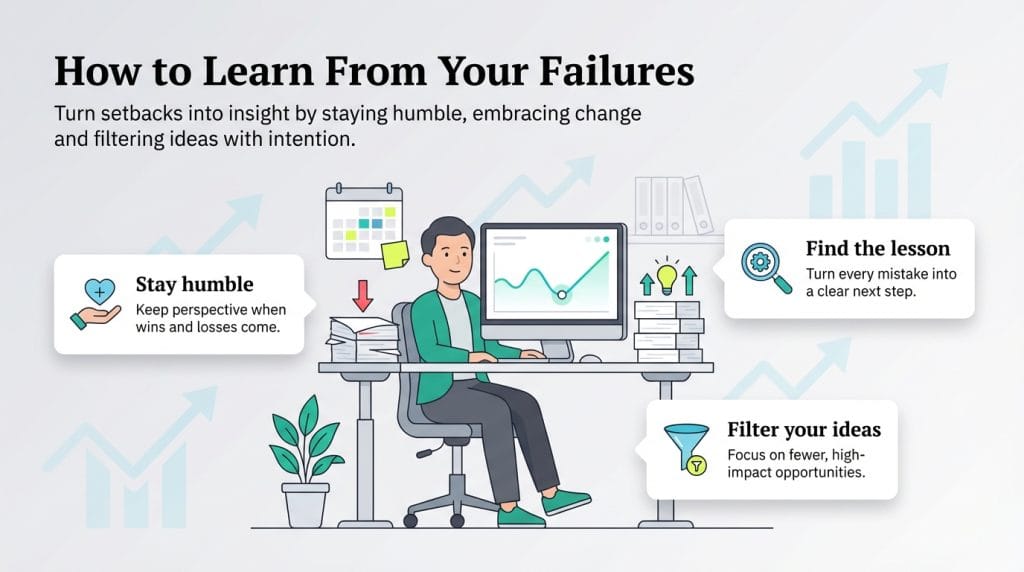 How to Learn From Your Failures

Turn setbacks into insight by staying humble, embracing change and filtering ideas with intention.

Stay humble
Keep perspective when wins and losses come.

Find the lesson
Turn every mistake into a clear next step.

Filter your ideas
Focus on fewer, high-impact opportunities.